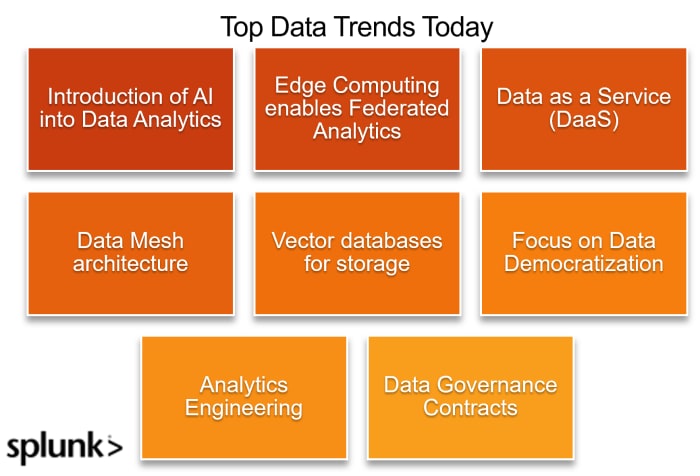 Top Data Trends Today

Introduction of AI into Data Analytics

Edge Computing enables Federated Analytics

Data as a Service (DaaS)

Data Mesh architecture

Vector databases for storage

Focus on Data Democratization

Analytics Engineering

Data Governance Contracts

splunk>